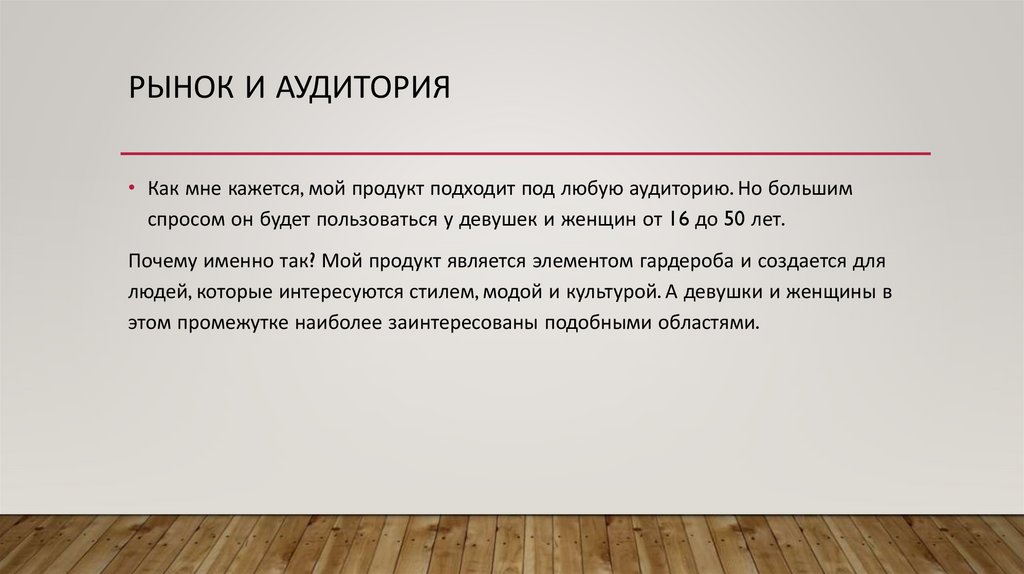 РЫНОК И АУДИТОРИЯ

• Как мне кажется, мой продукт подходит под любую аудиторию. Но большим спросом он будет пользоваться у девушек и женщин от 16 до 50 лет.

Почему именно так? Мой продукт является элементом гардероба и создается для людей, которые интересуются стилем, модой и культурой. А девушки и женщины в этом промежутке наиболее заинтересованы подобными областями.